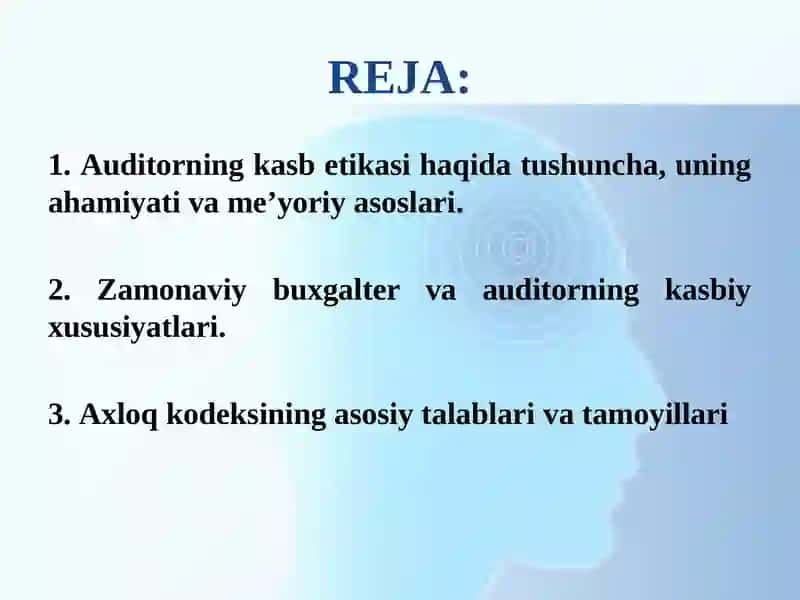 REJA:

1. Auditorning kasb etikasi haqida tushuncha, uning ahamiyati va me’yoriy asoslari.

2. Zamonaviy buxgalter va auditorning kasbiy xususiyatlari.

3. Axloq kodeksining asosiy talablari va tamoyillari